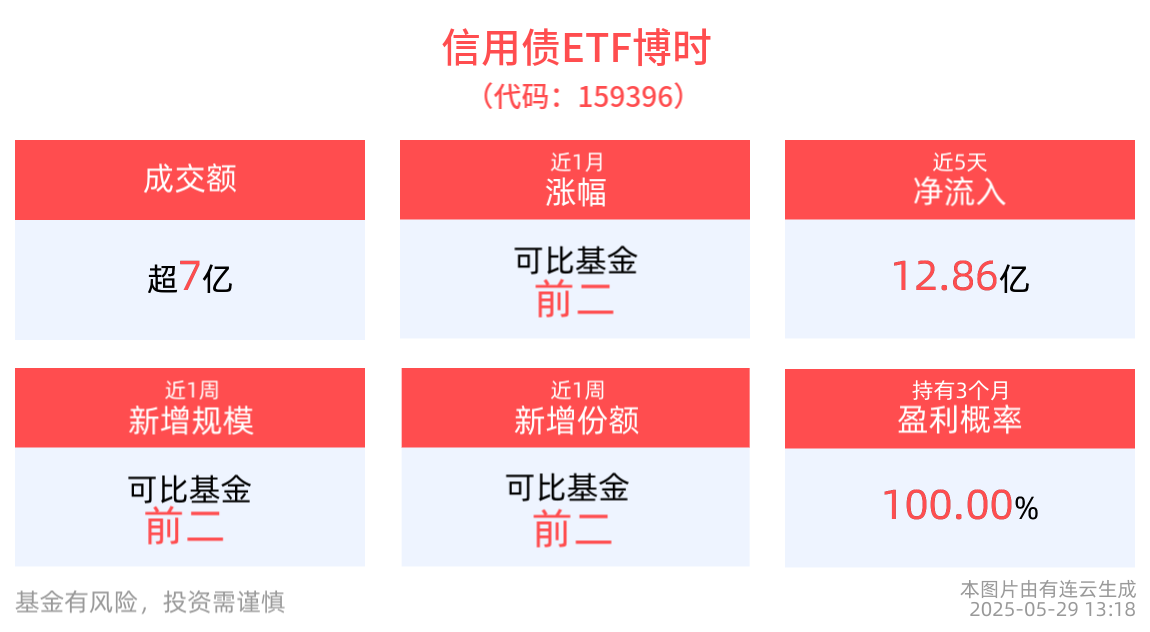 信用债ETF博时
（代码：159396）

成交额

超7亿

近1月
涨幅

可比基金
前二

近5天
净流入

12.86亿

近1周
新增规模

可比基金
前二

近1周
新增份额

可比基金
前二

持有3个月
盈利概率

100.00%

基金有风险，投资需谨慎

本图片由有连云生成
2025-05-29 13:18